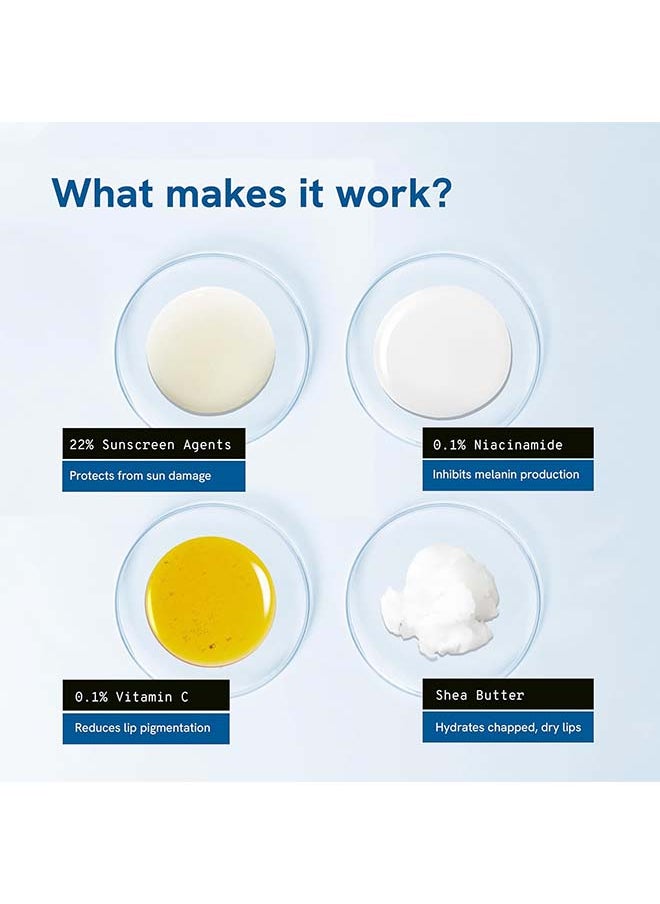 What makes it work?

22% Sunscreen Agents

Protects from sun damage

0.1% Niacinamide

Inhibits melanin production

0.1% Vitamin C

Reduces lip pigmentation

Shea Butter

Hydrates chapped, dry lips